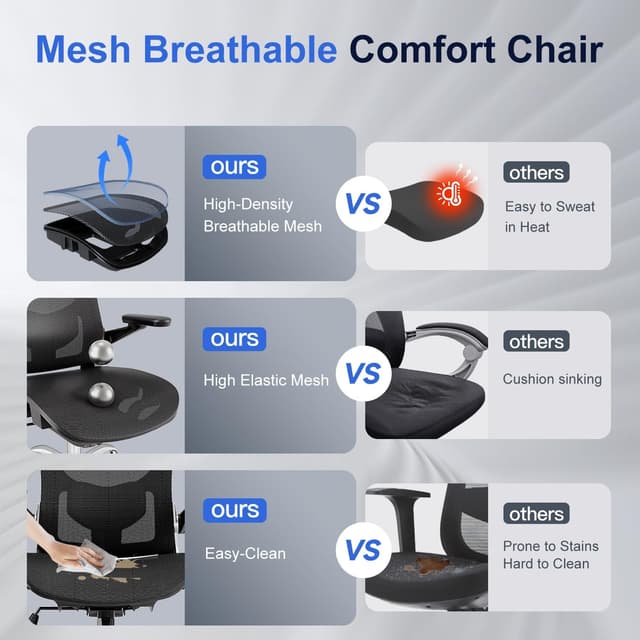 Mesh Breathable Comfort Chair

ours
High-Density Breathable Mesh

VS

others
Easy to Sweat in Heat

ours
High Elastic Mesh

VS

others
Cushion sinking

ours
Easy-Clean

VS

others
Prone to Stains Hard to Clean